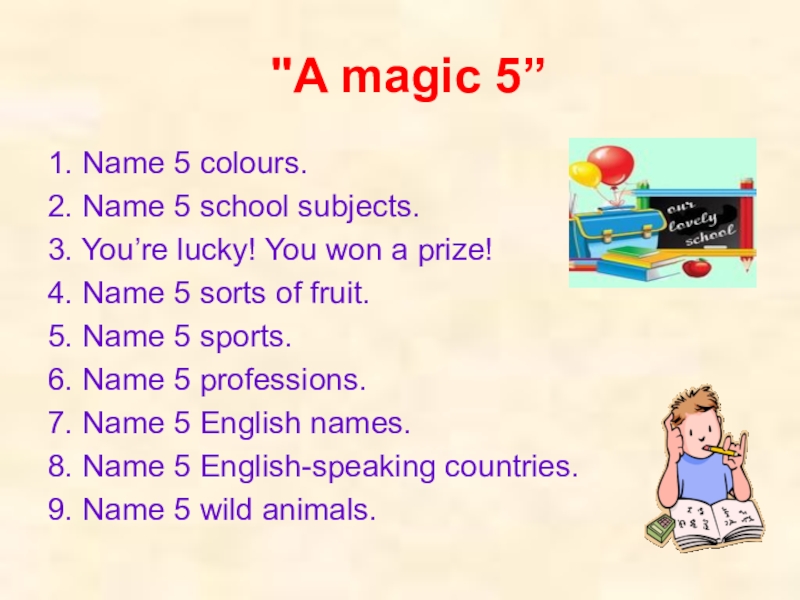 "A magic 5”

1. Name 5 colours.
2. Name 5 school subjects.
3. You’re lucky! You won a prize!
4. Name 5 sorts of fruit.
5. Name 5 sports.
6. Name 5 professions.
7. Name 5 English names.
8. Name 5 English-speaking countries.
9. Name 5 wild animals.

our lovely school